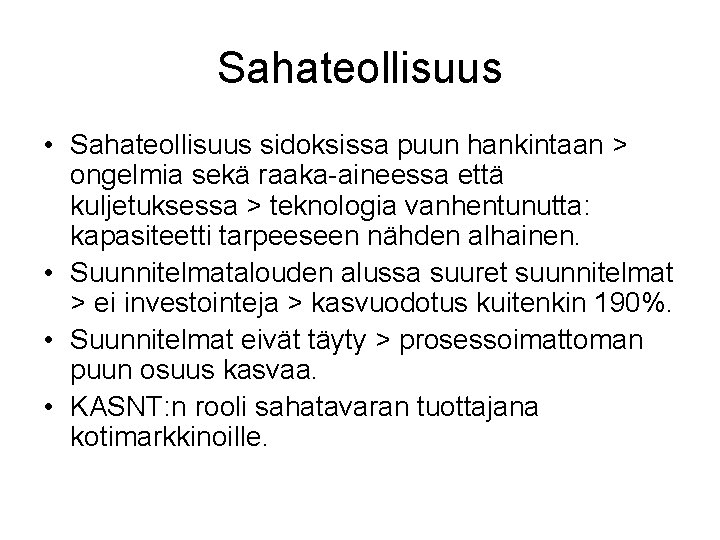 Sahateollisuus

• Sahateollisuus sidoksissa puun hankintaan > ongelmia sekä raaka-aineessa että kuljetuksessa > teknologia vanhentunutta: kapasiteetti tarpeeseen nähden alhainen.
• Suunnitelmatalouden alussa suuret suunnitelmat > ei investointeja > kasvuodotus kuitenkin 190%.
• Suunnitelmat eivät täyty > prosessoimattoman puun osuus kasvaa.
• KASNT:n rooli sahatavaran tuottajana kotimarkkinoille.